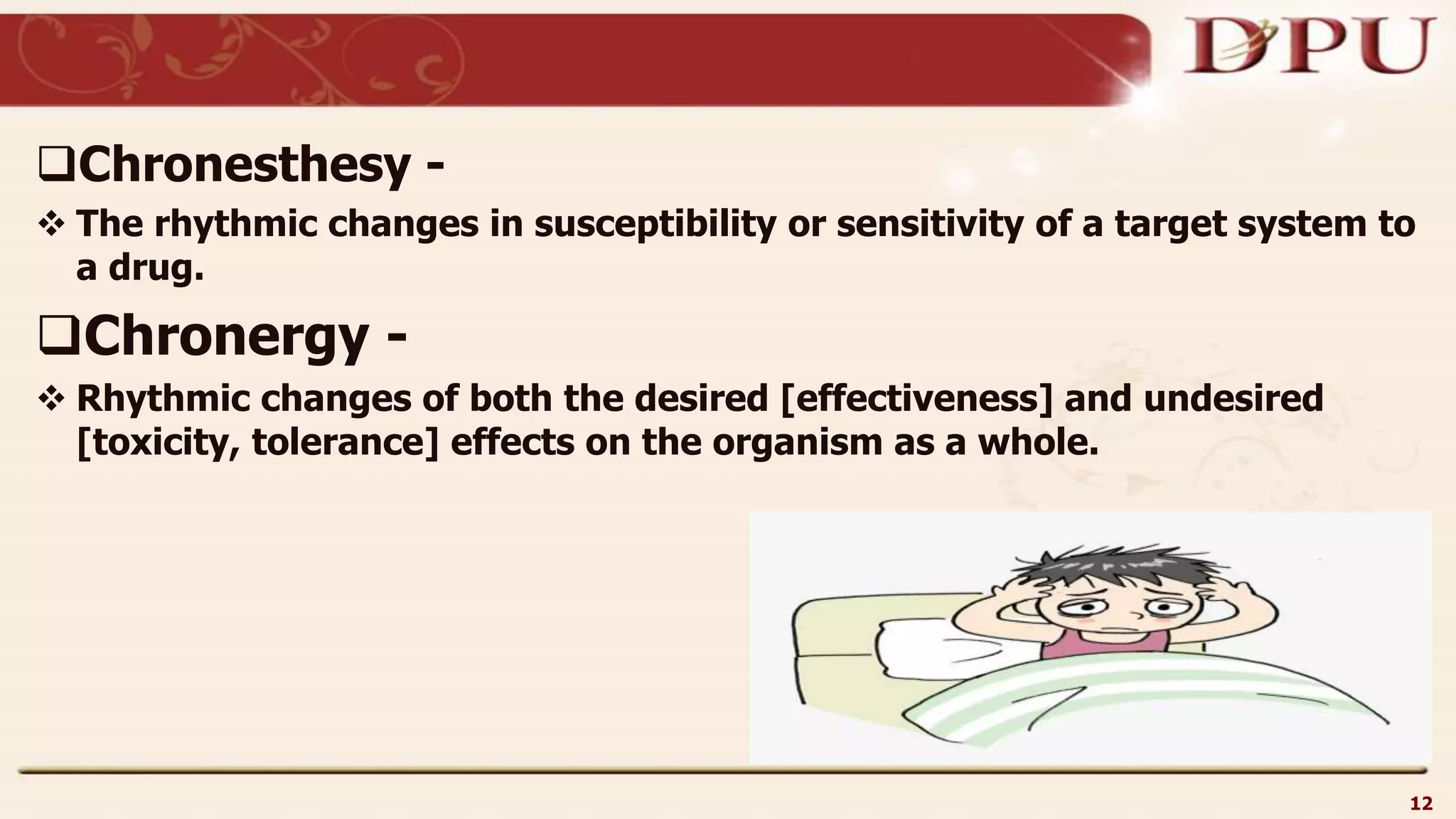 DPU

❑Chronesthesy -

❖ The rhythmic changes in susceptibility or sensitivity of a target system to a drug.

❑Chronergy -

❖ Rhythmic changes of both the desired [effectiveness] and undesired [toxicity, tolerance] effects on the organism as a whole.

12